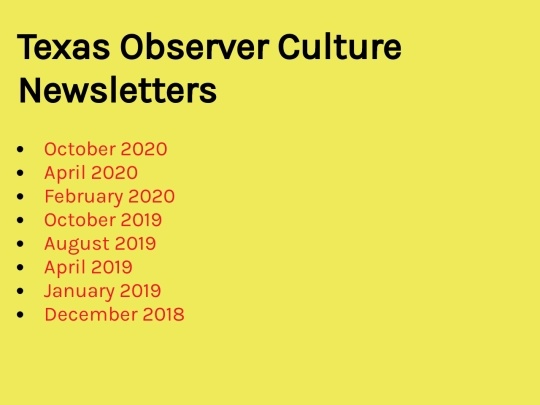 Texas Observer Culture Newsletters

- October 2020
- April 2020
- February 2020
- October 2019
- August 2019
- April 2019
- January 2019
- December 2018